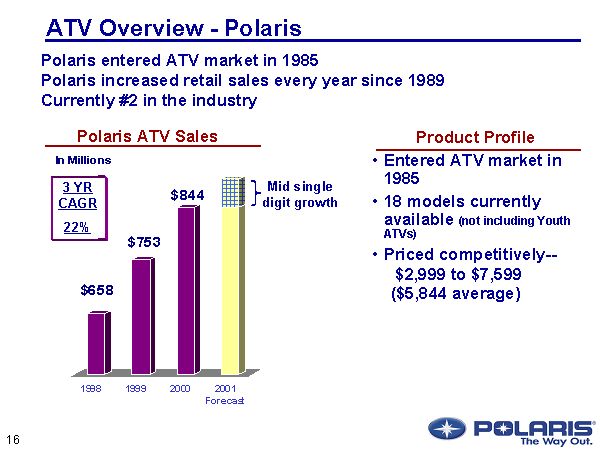 ATV Overview - Polaris

Polaris entered ATV market in 1985
Polaris increased retail sales every year since 1989
Currently #2 in the industry

Polaris ATV Sales

In Millions

3 YR CAGR 22%

$658
$753
$844

Mid single digit growth

1998 1999 2000 2001 Forecast

Product Profile

• Entered ATV market in 1985
• 18 models currently available (not including Youth ATVs)
• Priced competitively-- $2,999 to $7,599 ($5,844 average)

16

POLARIS
The Way Out.